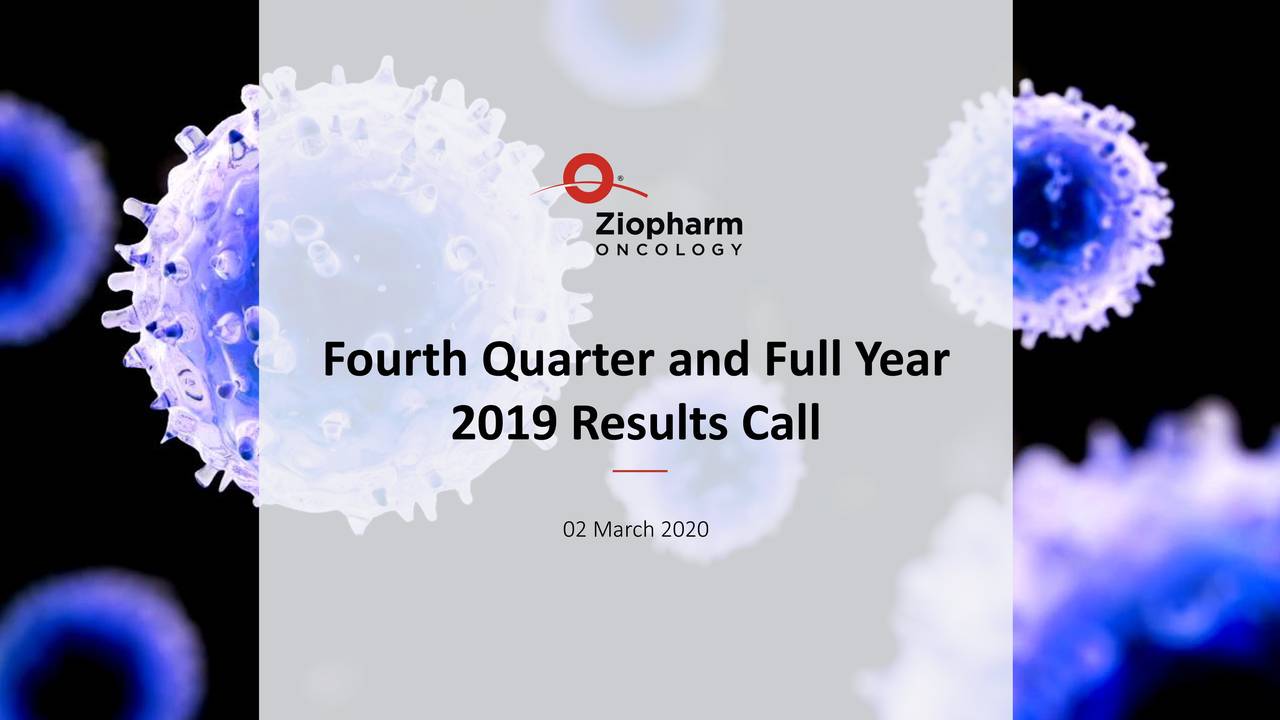 ®
Ziopharm
ONCOLOGY

Fourth Quarter and Full Year 2019 Results Call

02 March 2020